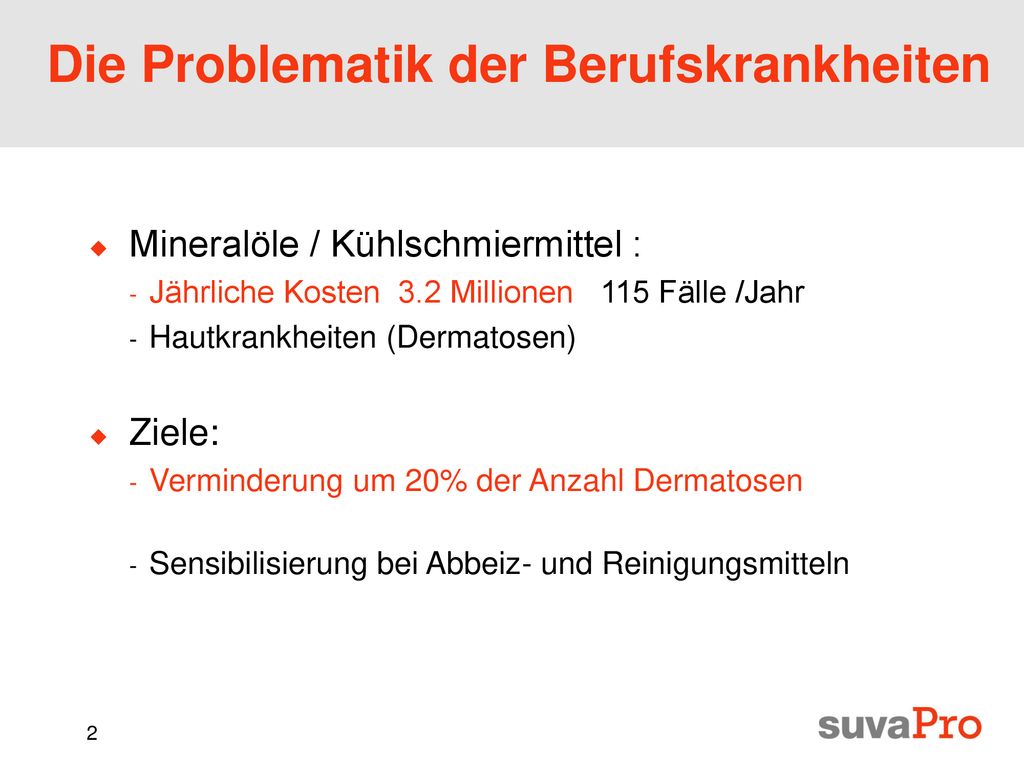 Die Problematik der Berufskrankheiten

Mineralöle / Kühlschmiermittel :
- Jährliche Kosten 3.2 Millionen 115 Fälle /Jahr
- Hautkrankheiten (Dermatosen)

Ziele:
- Verminderung um 20% der Anzahl Dermatosen

- Sensibilisierung bei Abbeiz- und Reinigungsmitteln

2

suvaPro